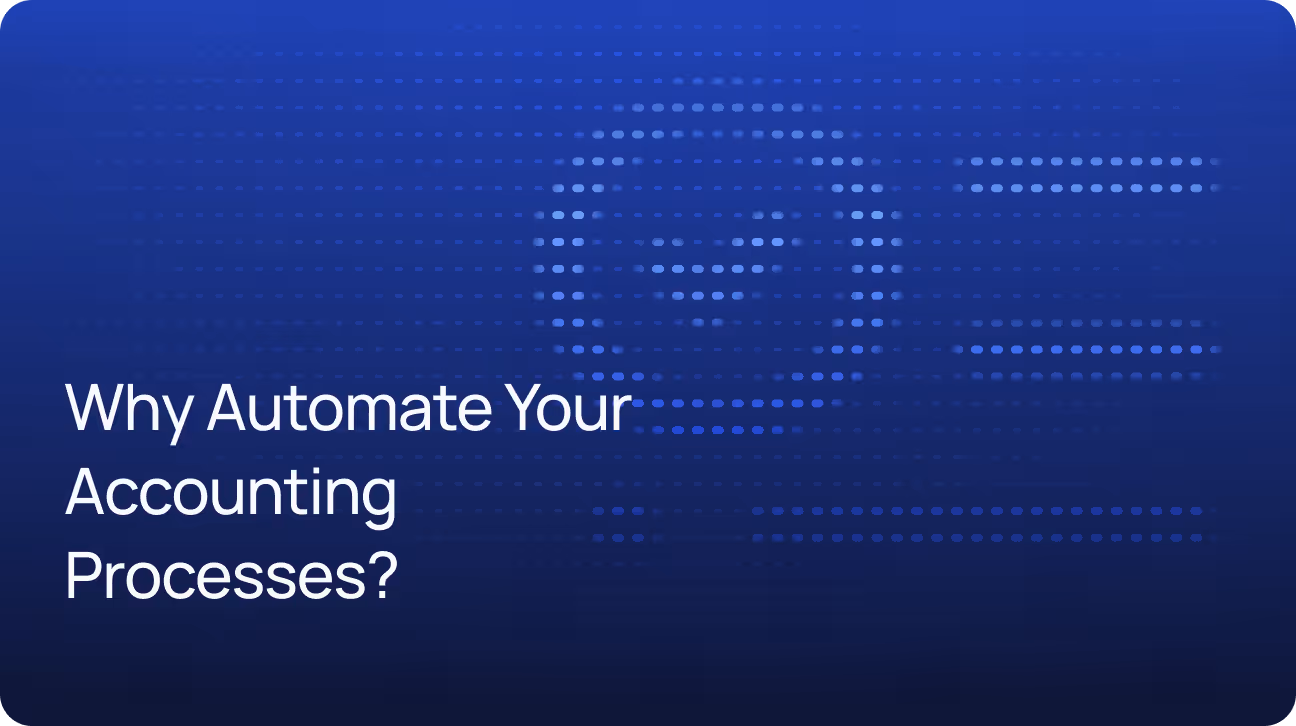 Why Automate Your Accounting Processes?